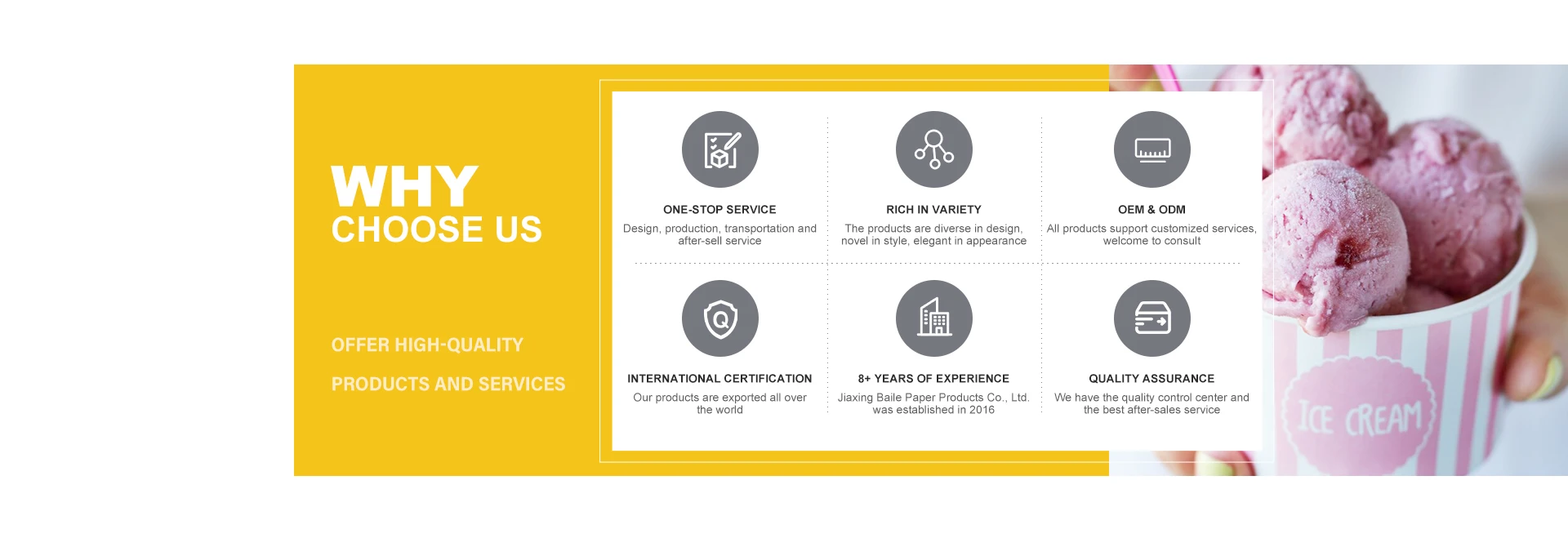 WHY
CHOOSE US

OFFER HIGH-QUALITY

PRODUCTS AND SERVICES

ONE-STOP SERVICE
Design, production, transportation and after-sell service

RICH IN VARIETY
The products are diverse in design, novel in style, elegant in appearance

OEM & ODM
All products support customized services, welcome to consult

INTERNATIONAL CERTIFICATION
Our products are exported all over the world

8+ YEARS OF EXPERIENCE
Jiaxing Baile Paper Products Co., Ltd. was established in 2016

QUALITY ASSURANCE
We have the quality control center and the best after-sales service

ICE CREAM